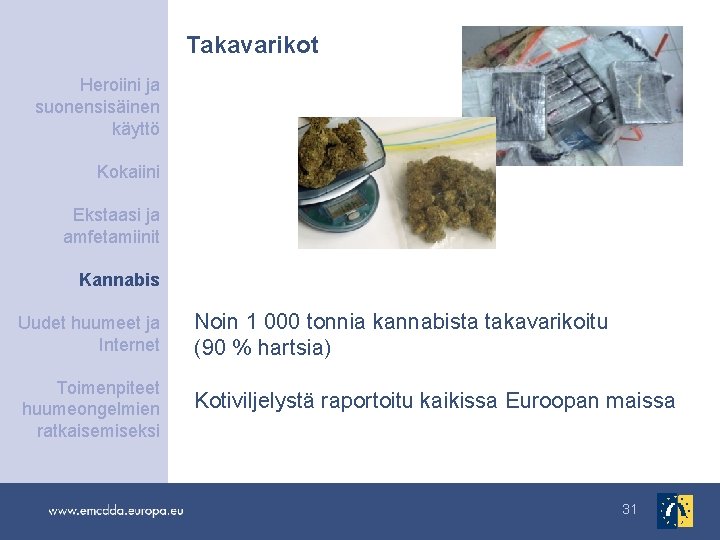 Heroiini ja suonensisäinen käyttö

Kokaiini

Ekstaasi ja amfetamiinit

Kannabis

Uudet huumeet ja Internet

Toimenpiteet huumeongelmien ratkaisemiseksi

Takavarikot

Noin 1 000 tonnia kannabista takavarikoitu (90 % hartsia)

Kotiviljelystä raportoitu kaikissa Euroopan maissa

www.emcdda.europa.eu

31